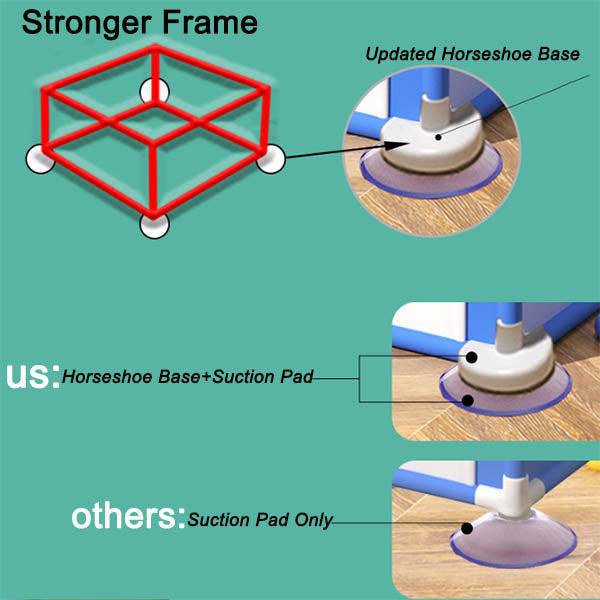 Stronger Frame

Updated Horseshoe Base

us: Horseshoe Base+Suction Pad

others: Suction Pad Only